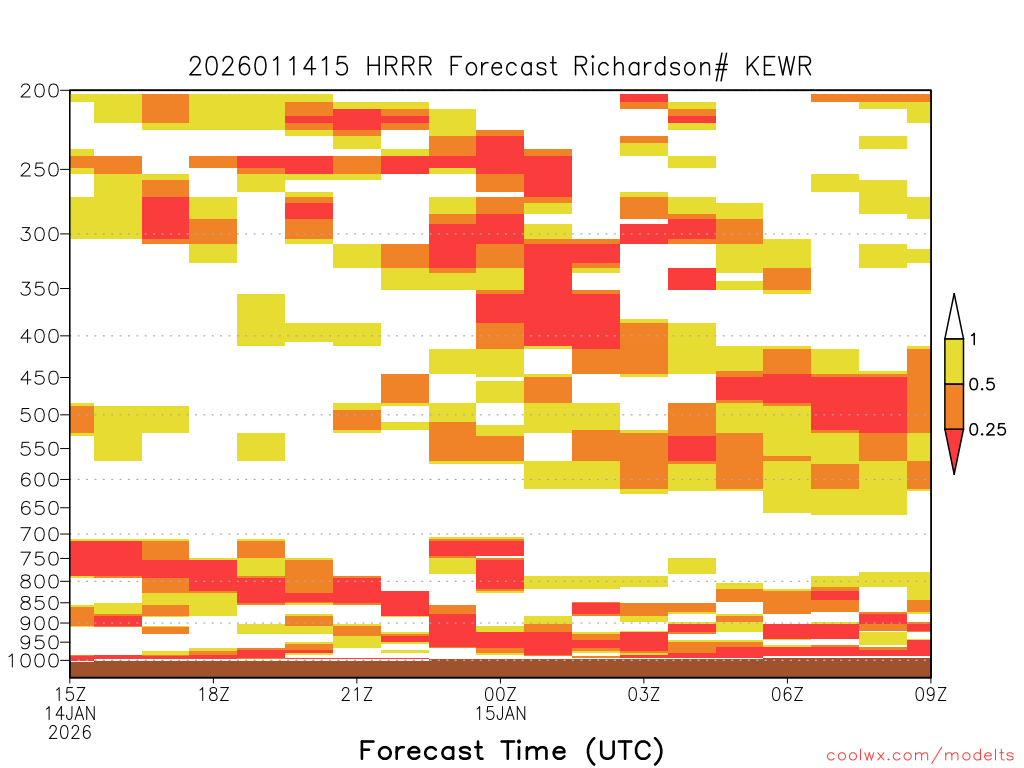 2026011415 HRRR Forecast Richardson# KEWR

200
250
300
350
400
450
500
550
600
650
700
750
800
850
900
950
1000

1
0.5
0.25

15Z
14JAN
2026
18Z
21Z
00Z
15JAN
03Z
06Z
09Z

Forecast Time (UTC)

coolwx.com/modelts